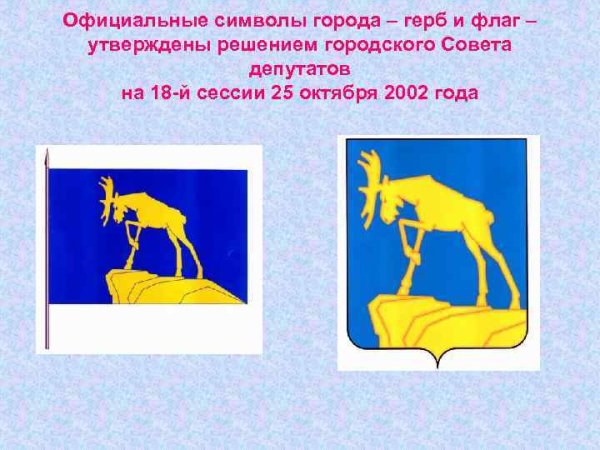 Официальные символы города – герб и флаг – утверждены решением городского Совета депутатов
на 18-й сессии 25 октября 2002 года